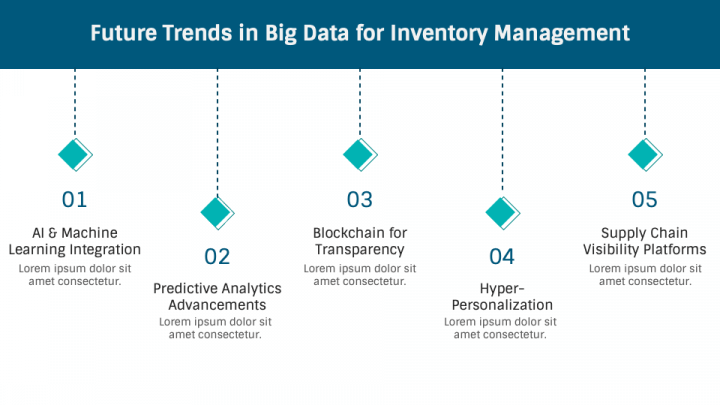 Future Trends in Big Data for Inventory Management

01

AI & Machine Learning Integration

Lorem ipsum dolor sit amet consectetur.

02

Predictive Analytics Advancements

Lorem ipsum dolor sit amet consectetur.

03

Blockchain for Transparency

Lorem ipsum dolor sit amet consectetur.

04

Hyper-Personalization

Lorem ipsum dolor sit amet consectetur.

05

Supply Chain Visibility Platforms

Lorem ipsum dolor sit amet consectetur.